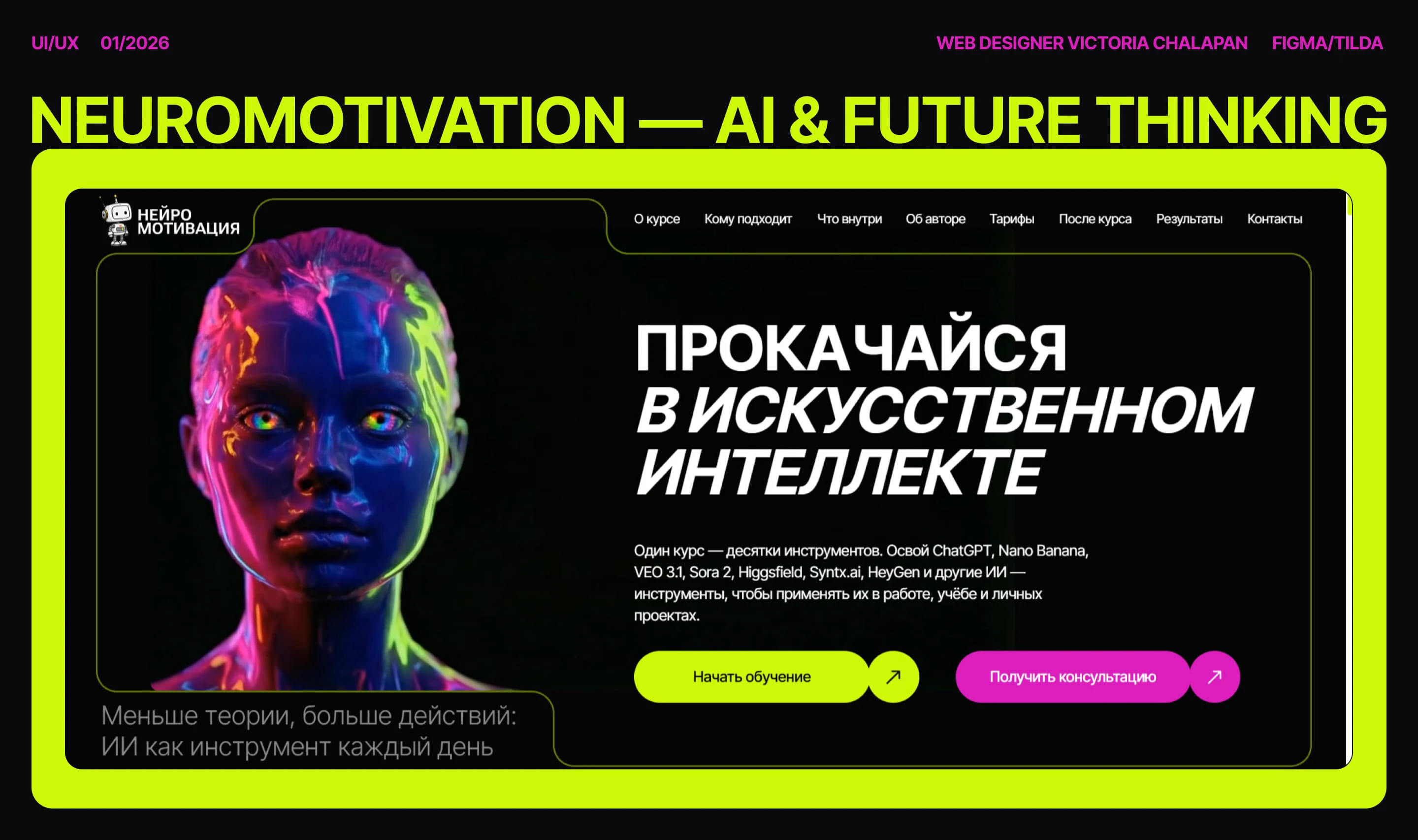 UI/UX 01/2026

WEB DESIGNER VICTORIA CHALAPAN FIGMA/TILDA

NEUROMOTIVATION — AI & FUTURE THINKING

НЕЙРО МОТИВАЦИЯ

О курсе Кому подходит Что внутри Об авторе Тарифы После курса Результаты Контакты

ПРОКАЧАЙСЯ В ИСКУССТВЕННОМ ИНТЕЛЛЕКТЕ

Один курс — десятки инструментов. Освой ChatGPT, Nano Banana, VEO 3.1, Sora 2, Higgsfield, Syntx.ai, HeyGen и другие ИИ — инструменты, чтобы применять их в работе, учёбе и личных проектах.

Начать обучение ↗

Получить консультацию ↗

Меньше теории, больше действий: ИИ как инструмент каждый день